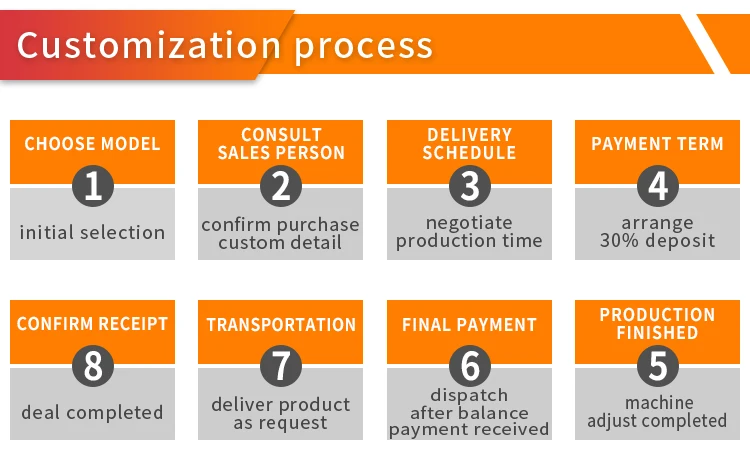 Customization process

CHOOSE MODEL
1
initial selection

CONSULT SALES PERSON
2
confirm purchase custom detail

DELIVERY SCHEDULE
3
negotiate production time

PAYMENT TERM
4
arrange 30% deposit

CONFIRM RECEIPT
8
deal completed

TRANSPORTATION
7
deliver product as request

FINAL PAYMENT
6
dispatch after balance payment received

PRODUCTION FINISHED
5
machine adjust completed